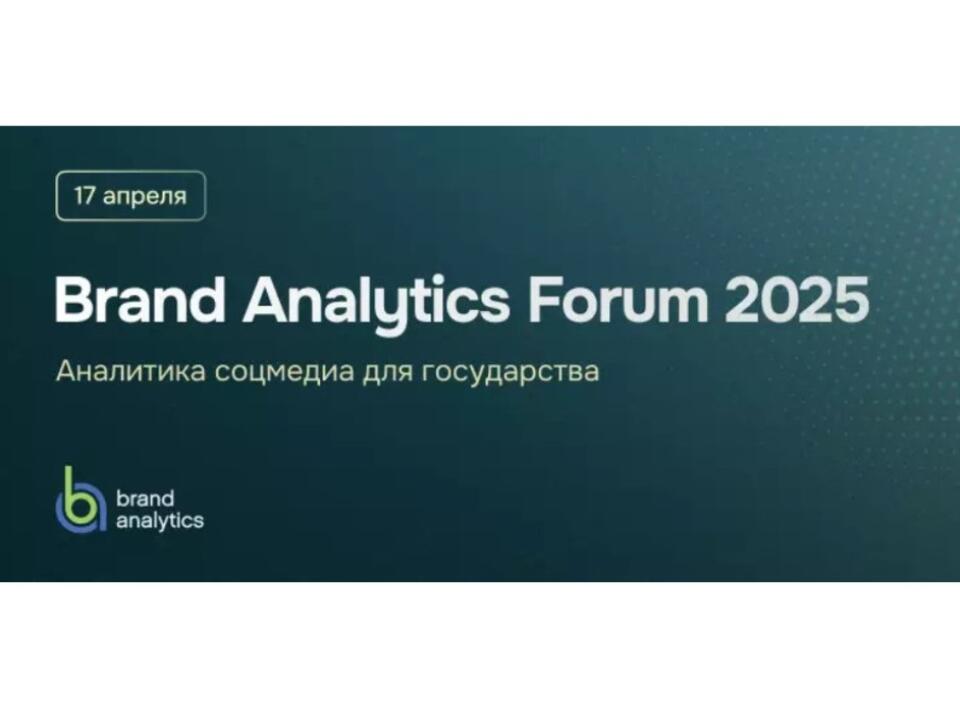 17 апреля

Brand Analytics Forum 2025

Аналитика соцмедиа для государства

brand
analytics